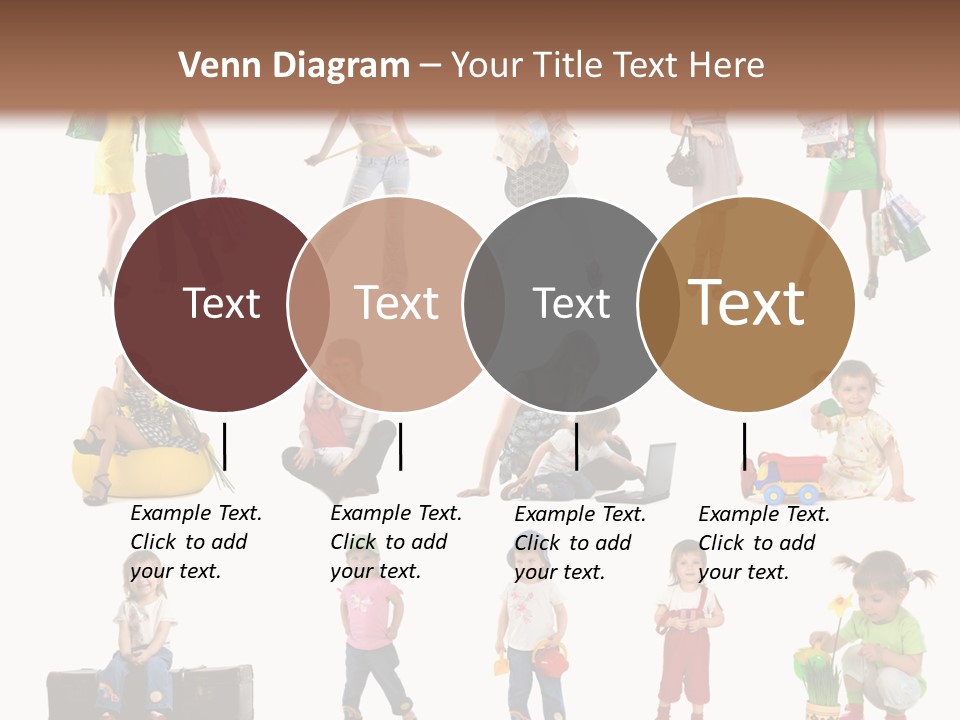 Venn Diagram – Your Title Text Here

Text

Text

Text

Text

Example Text. Click to add your text.

Example Text. Click to add your text.

Example Text. Click to add your text.

Example Text. Click to add your text.